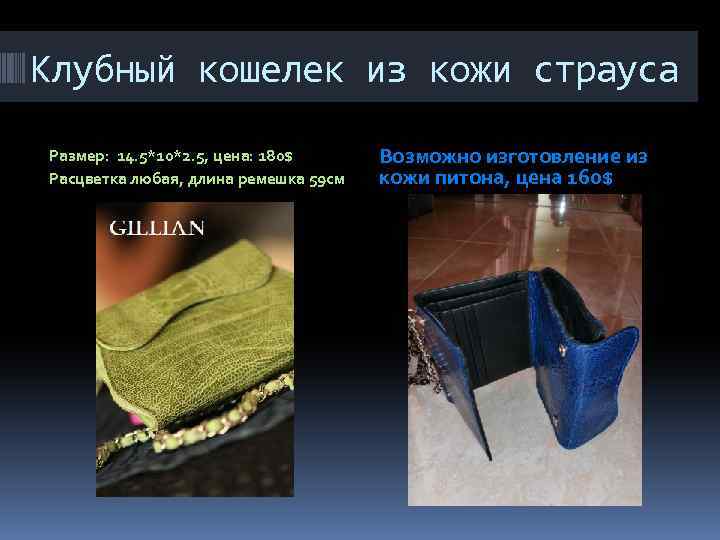 Клубный кошелек из кожи страуса

Размер: 14.5*10*2.5, цена: 180$
Расцветка любая, длина ремешка 59см

GILLIAN

Возможно изготовление из кожи питона, цена 160$